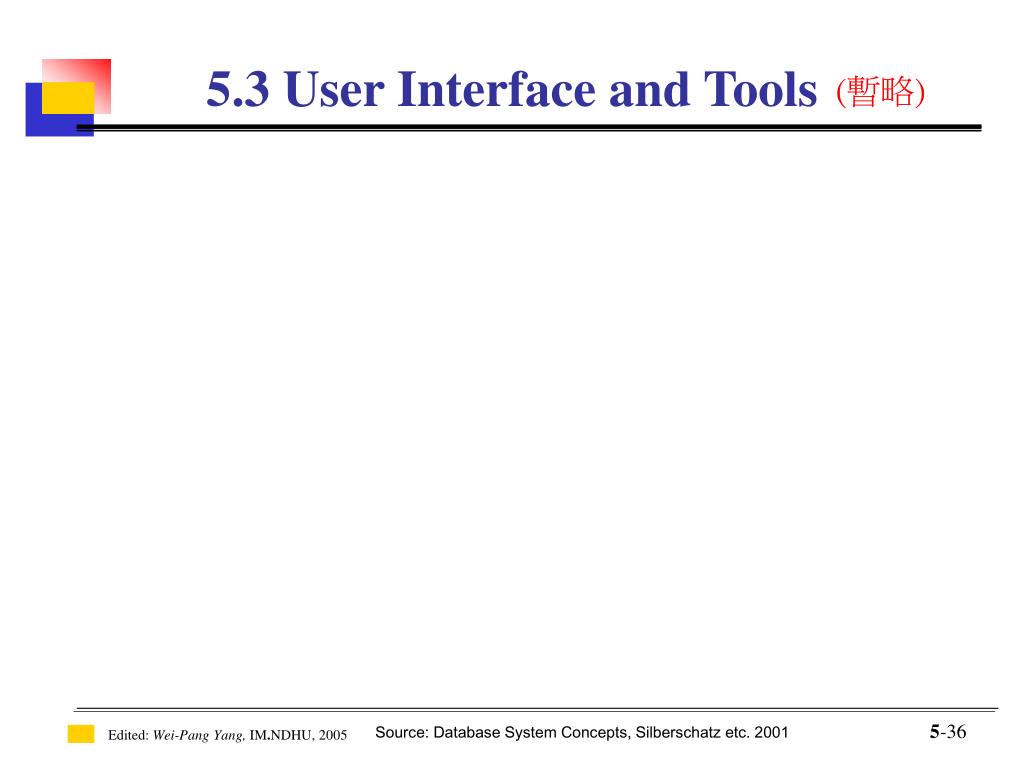 5.3 User Interface and Tools (暫略)

Edited: Wei-Pang Yang, IM.NDHU, 2005

Source: Database System Concepts, Silberschatz etc. 2001

5-36